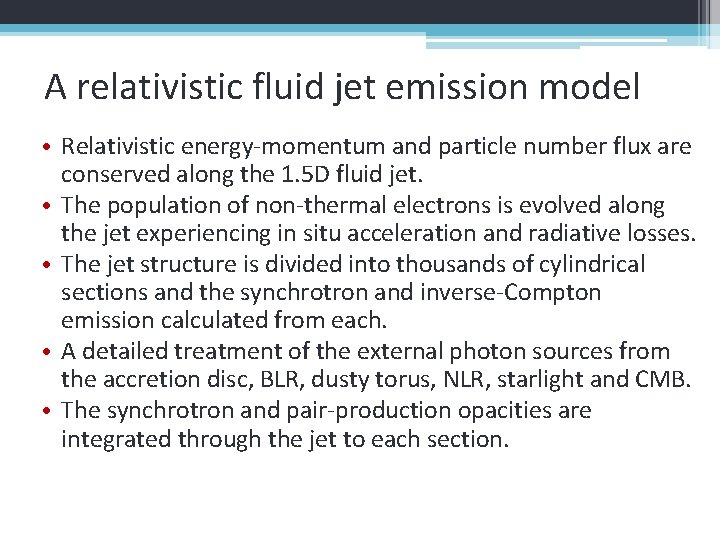 A relativistic fluid jet emission model

• Relativistic energy-momentum and particle number flux are conserved along the 1.5D fluid jet.
• The population of non-thermal electrons is evolved along the jet experiencing in situ acceleration and radiative losses.
• The jet structure is divided into thousands of cylindrical sections and the synchrotron and inverse-Compton emission calculated from each.
• A detailed treatment of the external photon sources from the accretion disc, BLR, dusty torus, NLR, starlight and CMB.
• The synchrotron and pair-production opacities are integrated through the jet to each section.